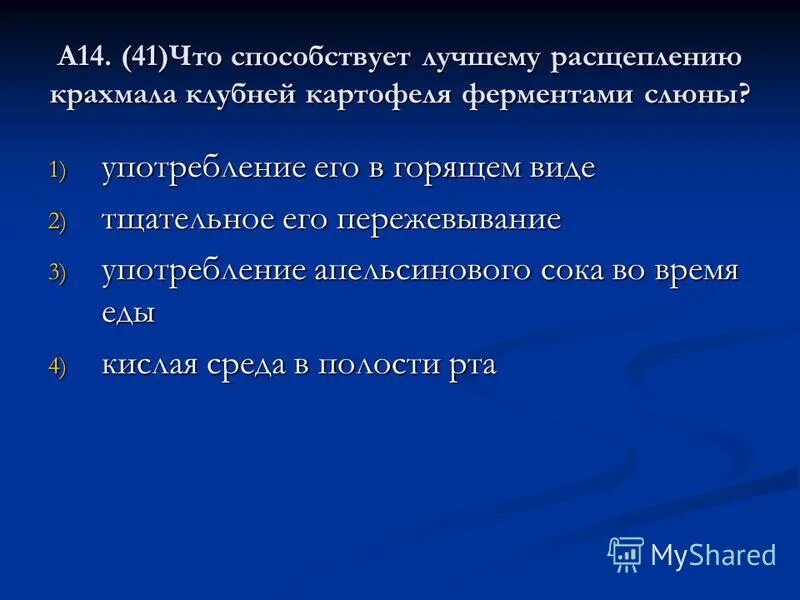 А14. (41)Что способствует лучшему расщеплению крахмала клубней картофеля ферментами слюны?

1) употребление его в горящем виде
2) тщательное его пережевывание
3) употребление апельсинового сока во время еды
4) кислая среда в полости рта

MyShared